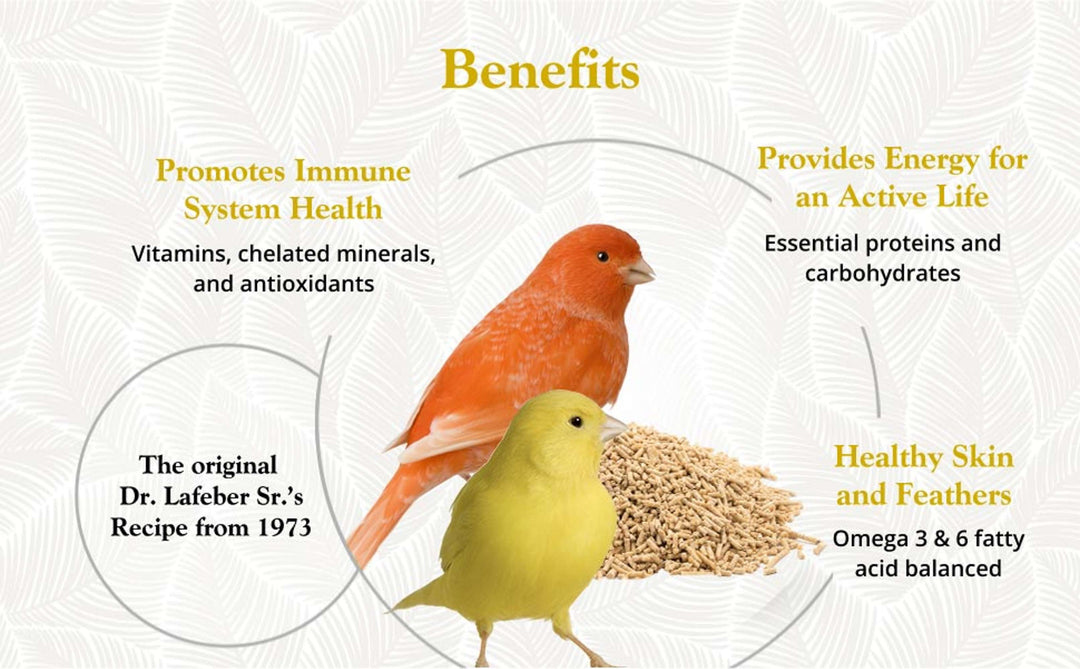 Benefits

Promotes Immune System Health

Vitamins, chelated minerals, and antioxidants

Provides Energy for an Active Life

Essential proteins and carbohydrates

The original Dr. Lafeber Sr.'s Recipe from 1973

Healthy Skin and Feathers

Omega 3 & 6 fatty acid balanced